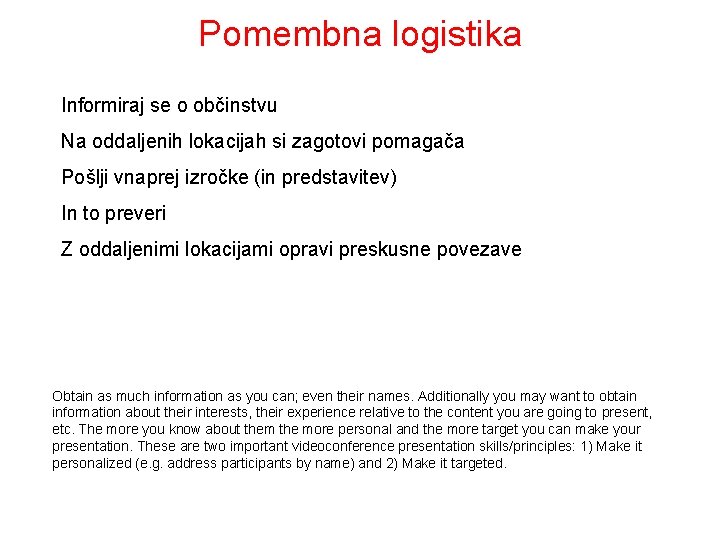 Pomembna logistika

Informiraj se o občinstvu

Na oddaljenih lokacijah si zagotovi pomagača

Pošlji vnaprej izročke (in predstavitev)

In to preveri

Z oddaljenimi lokacijami opravi preskusne povezave

Obtain as much information as you can; even their names. Additionally you may want to obtain information about their interests, their experience relative to the content you are going to present, etc. The more you know about them the more personal and the more target you can make your presentation. These are two important videoconference presentation skills/principles: 1) Make it personalized (e.g. address participants by name) and 2) Make it targeted.